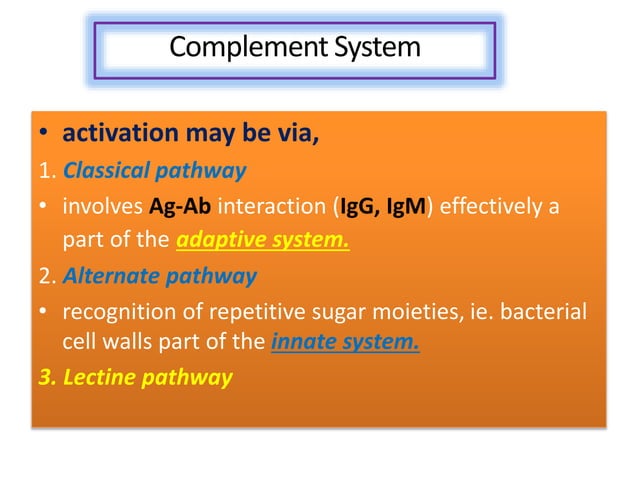 Complement System

• activation may be via,

1. Classical pathway

• involves Ag-Ab interaction (IgG, IgM) effectively a part of the adaptive system.

2. Alternate pathway

• recognition of repetitive sugar moieties, ie. bacterial cell walls part of the innate system.

3. Lectine pathway